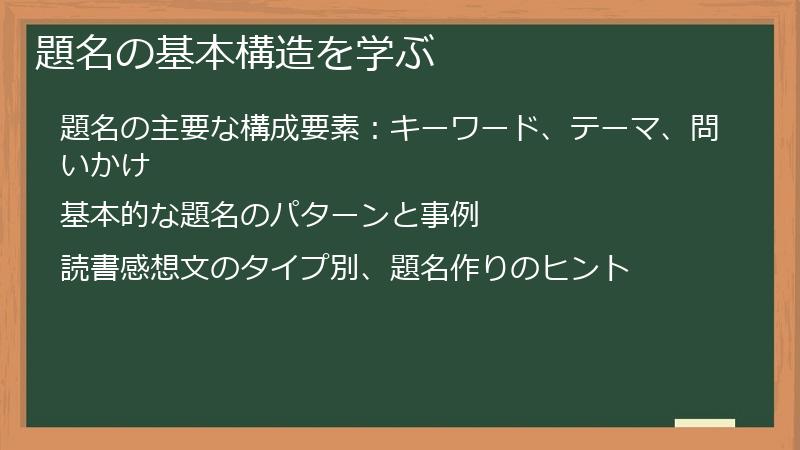 題名の基本構造を学ぶ

題名の主要な構成要素：キーワード、テーマ、問いかけ

基本的な題名のパターンと事例

読書感想文のタイプ別、題名作りのヒント